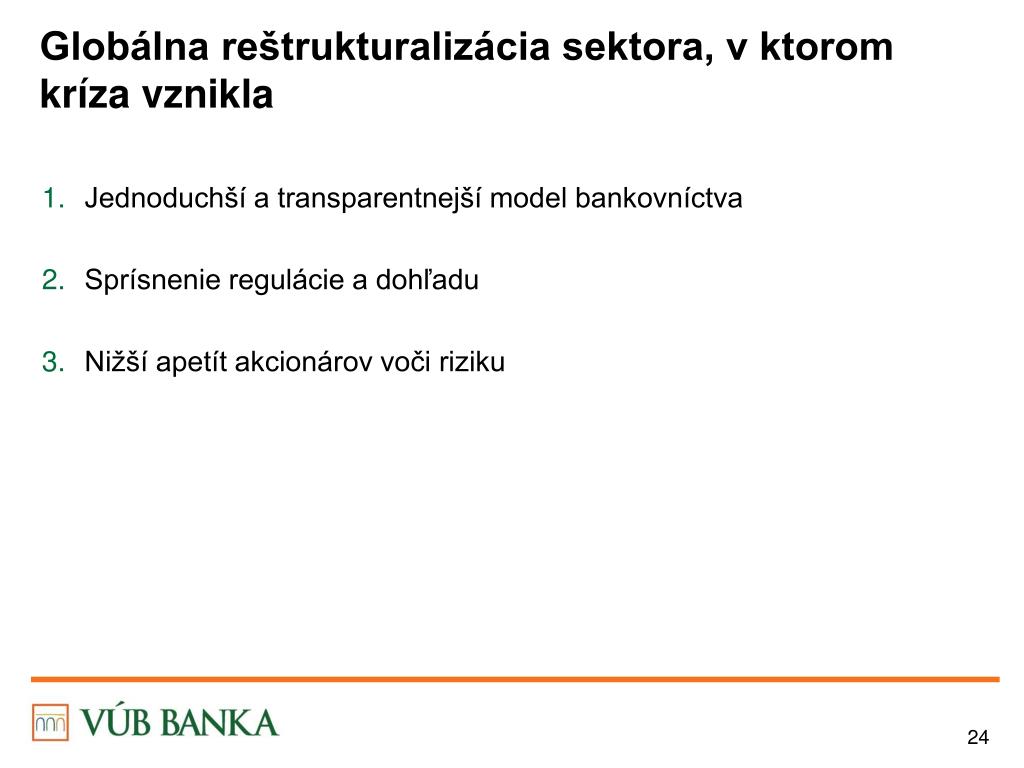 Globálna reštrukturalizácia sektora, v ktorom kríza vznikla

1. Jednoduchší a transparentnejší model bankovníctva

2. Sprísnenie regulácie a dohľadu

3. Nižší apetít akcionárov voči riziku

VÚB BANKA

24